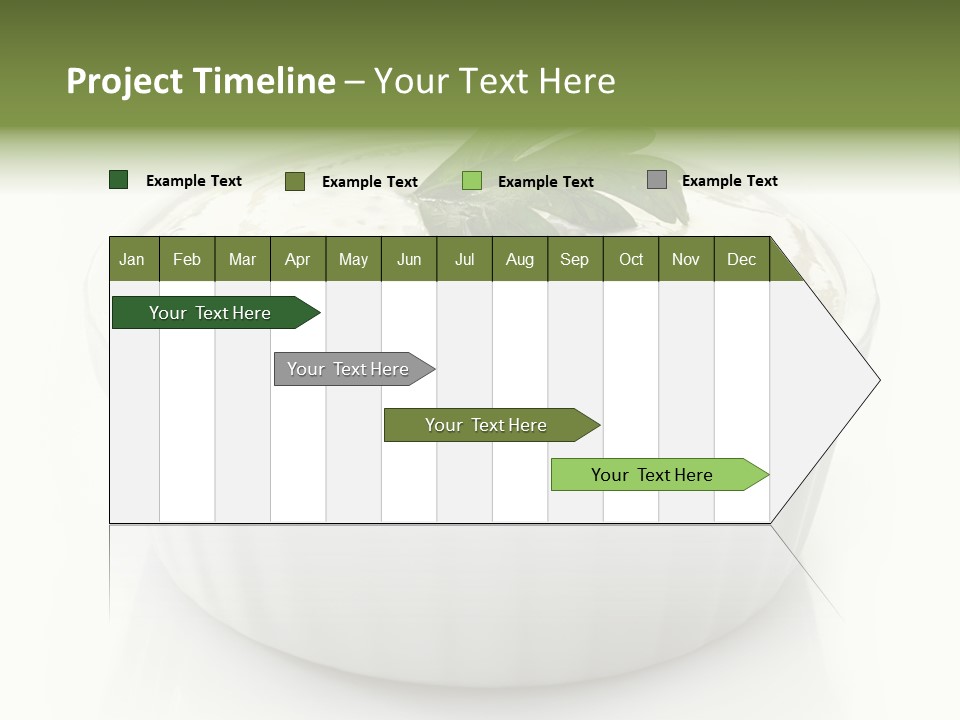 Project Timeline – Your Text Here

Example Text Example Text Example Text Example Text

| Jan | Feb | Mar | Apr | May | Jun | Jul | Aug | Sep | Oct | Nov | Dec |
|---|---|---|---|---|---|---|---|---|---|---|---|

Your Text Here

Your Text Here

Your Text Here

Your Text Here